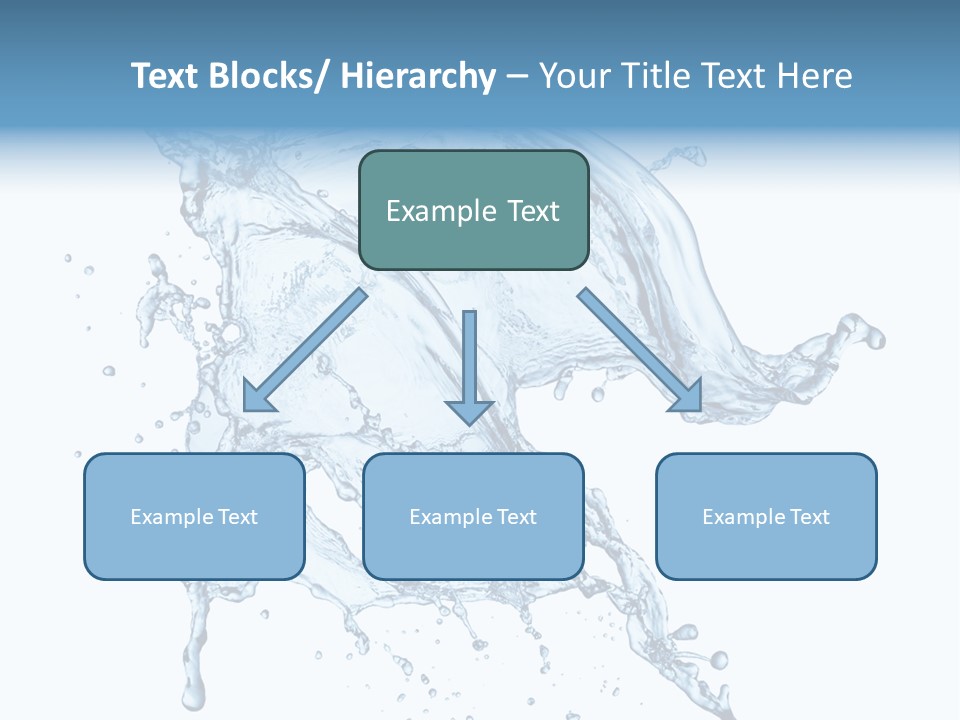 Text Blocks/ Hierarchy – Your Title Text Here

Example Text

Example Text

Example Text

Example Text